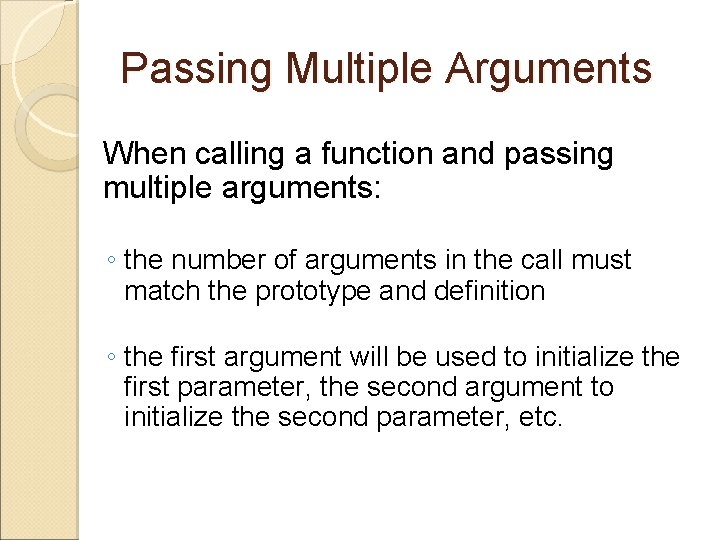 Passing Multiple Arguments

When calling a function and passing multiple arguments:

◦ the number of arguments in the call must match the prototype and definition

◦ the first argument will be used to initialize the first parameter, the second argument to initialize the second parameter, etc.